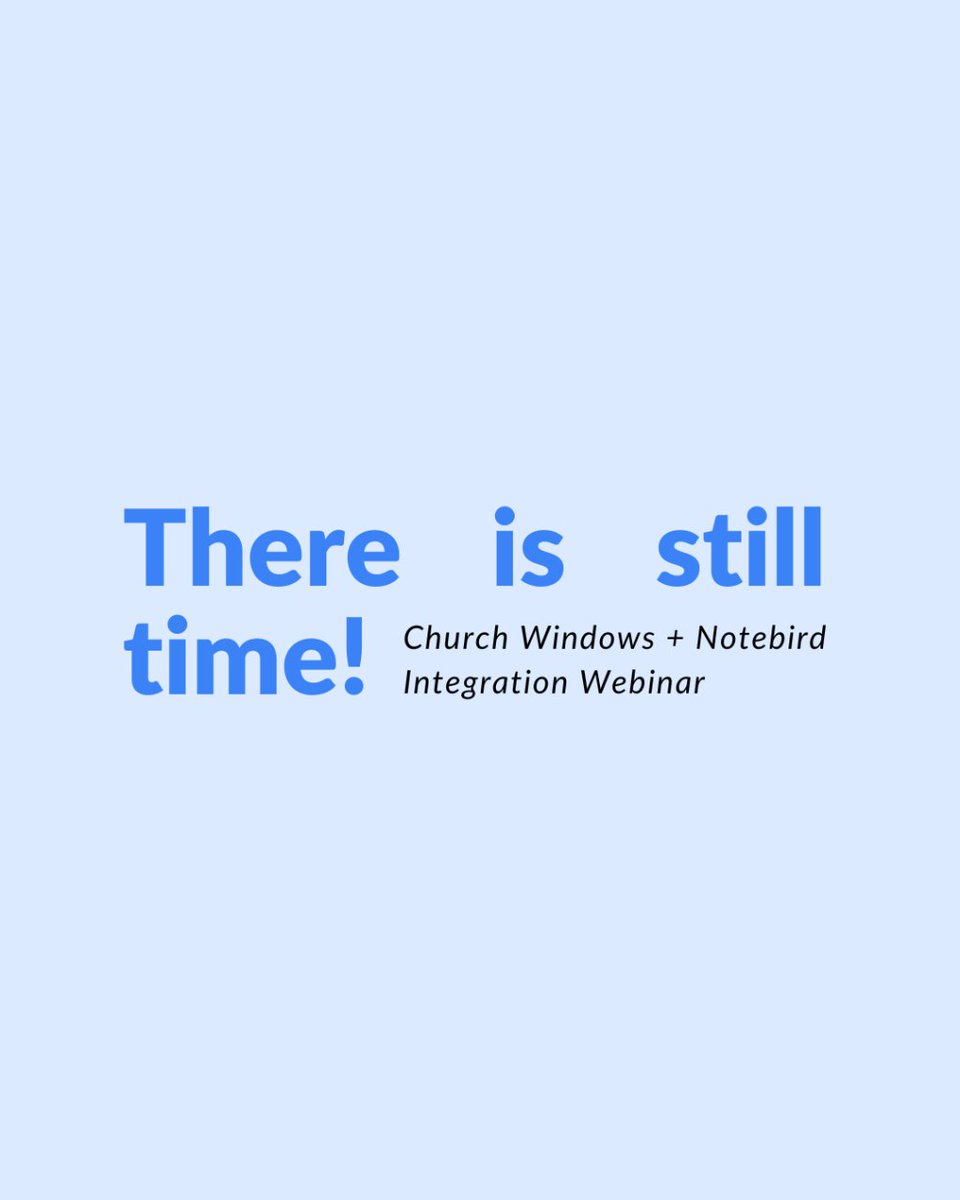 There is still time!

Church Windows + Notebird Integration Webinar